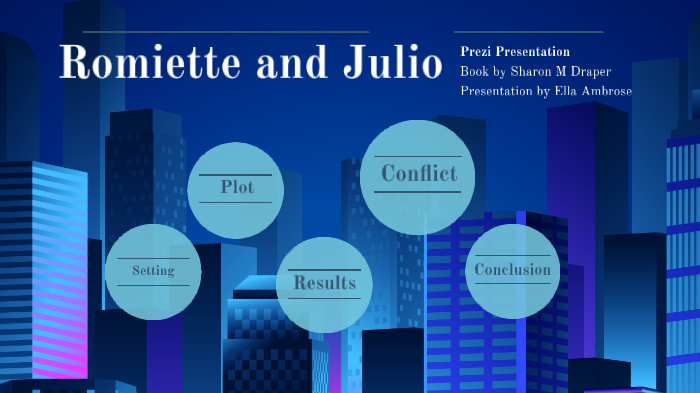 Romiette and Julio

Prezi Presentation
Book by Sharon M Draper
Presentation by Ella Ambrose

Plot

Conflict

Setting

Results

Conclusion